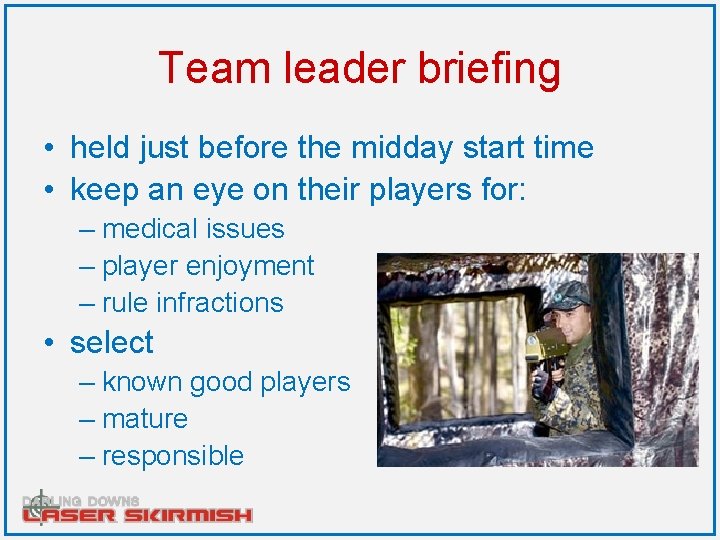 Team leader briefing

• held just before the midday start time
• keep an eye on their players for:
– medical issues
– player enjoyment
– rule infractions
• select
– known good players
– mature
– responsible

DARLING DOWNS
LASER SKIRMISH